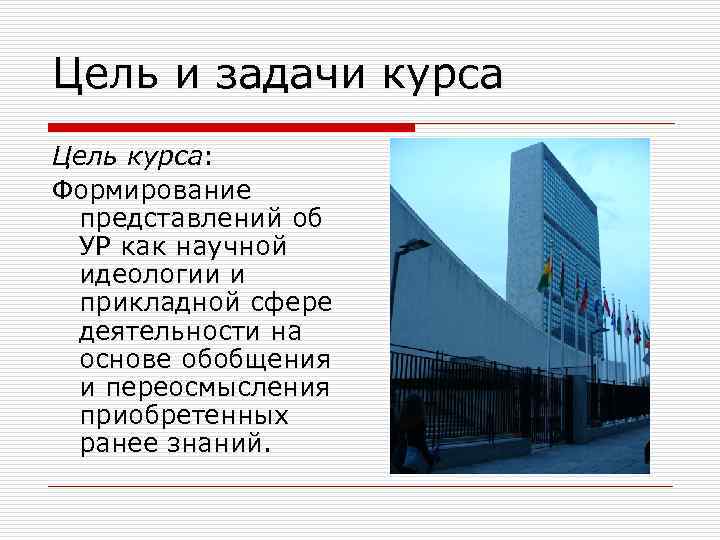 Цель и задачи курса

Цель курса:

Формирование представлений об УР как научной идеологии и прикладной сфере деятельности на основе обобщения и переосмысления приобретенных ранее знаний.